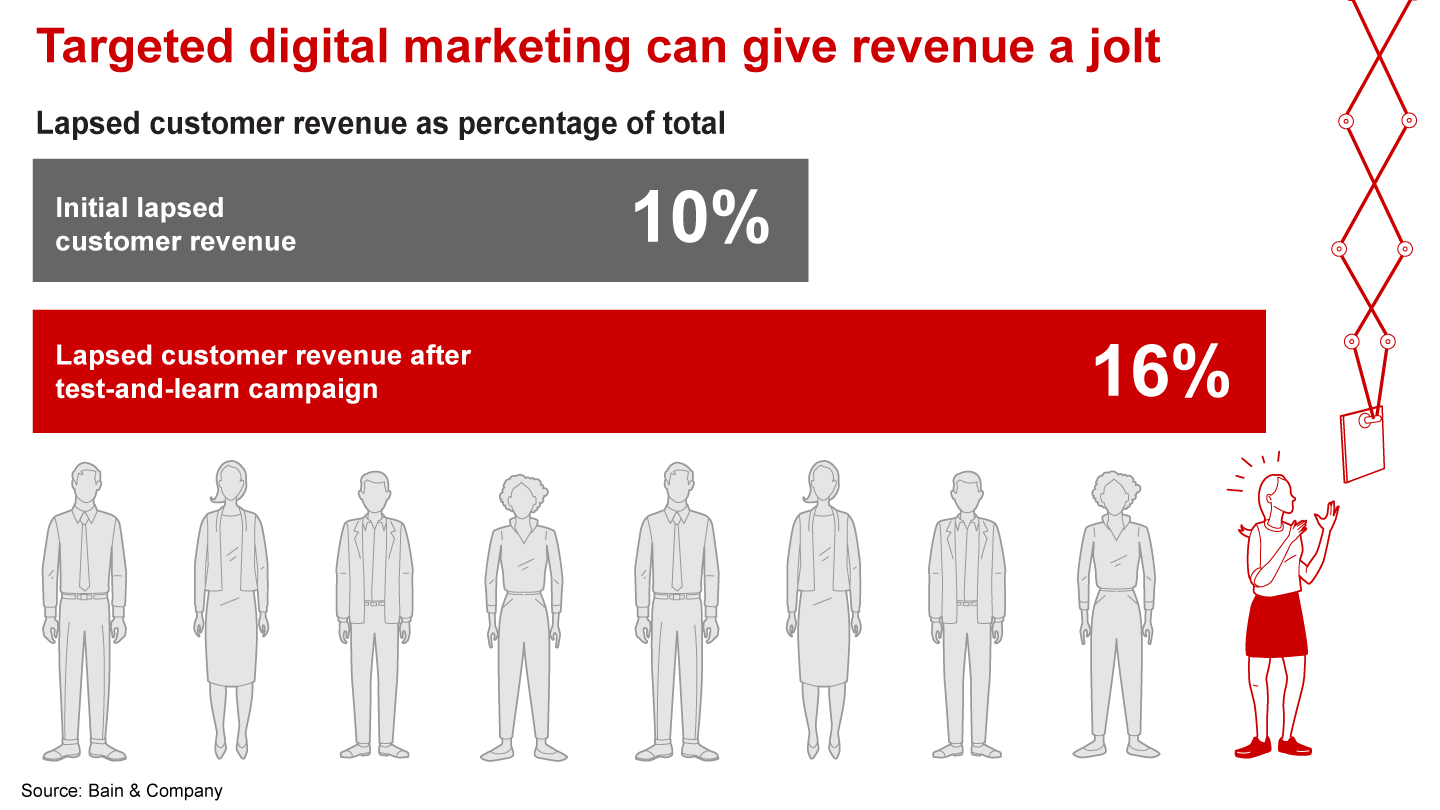 Targeted digital marketing can give revenue a jolt

Lapsed customer revenue as percentage of total

Initial lapsed customer revenue

10%

Lapsed customer revenue after test-and-learn campaign

16%

Source: Bain & Company